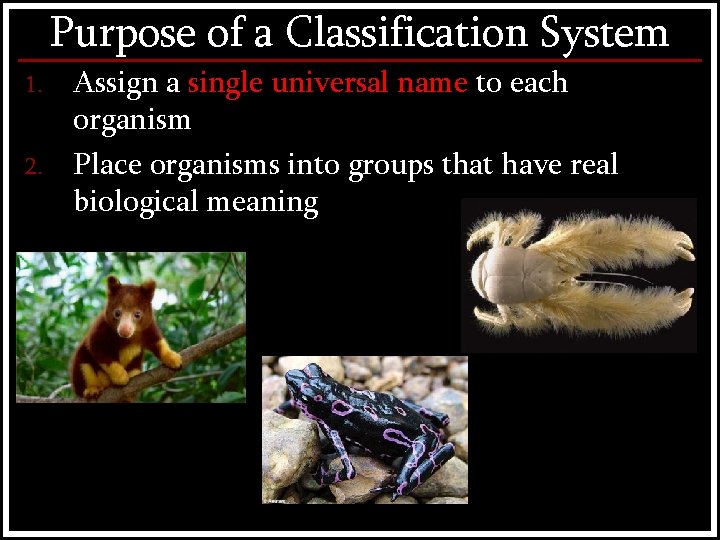 Purpose of a Classification System

1. Assign a single universal name to each organism

2. Place organisms into groups that have real biological meaning